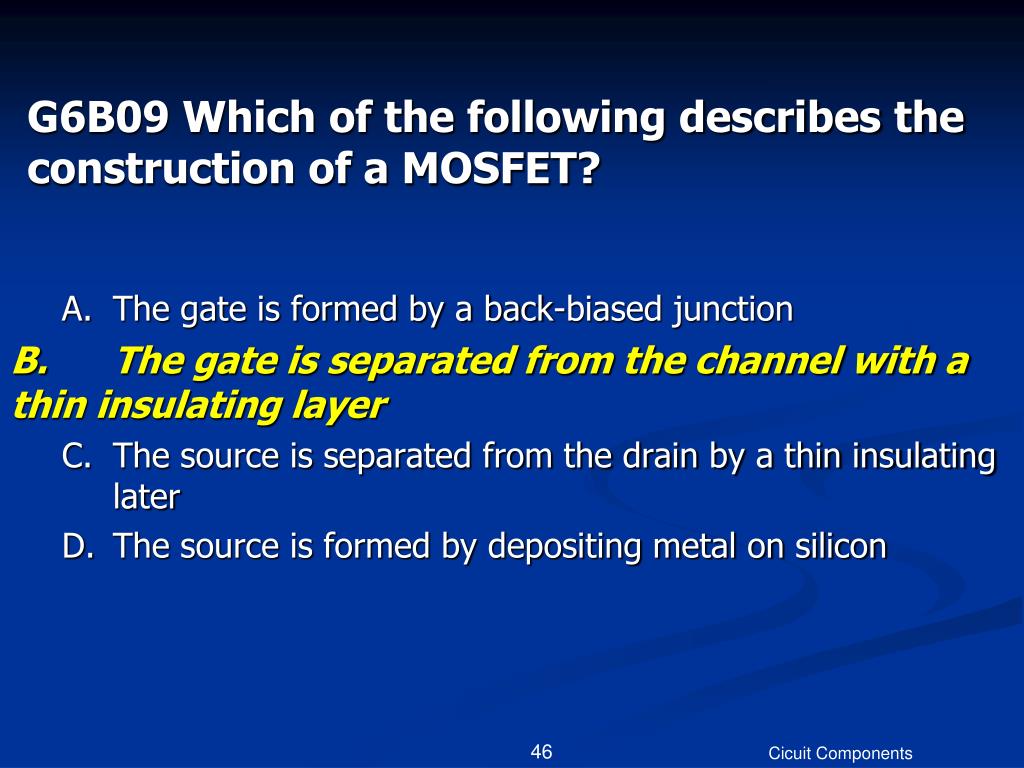 G6B09 Which of the following describes the construction of a MOSFET?

A. The gate is formed by a back-biased junction
B. The gate is separated from the channel with a thin insulating layer
C. The source is separated from the drain by a thin insulating later
D. The source is formed by depositing metal on silicon

46

Cicuit Components